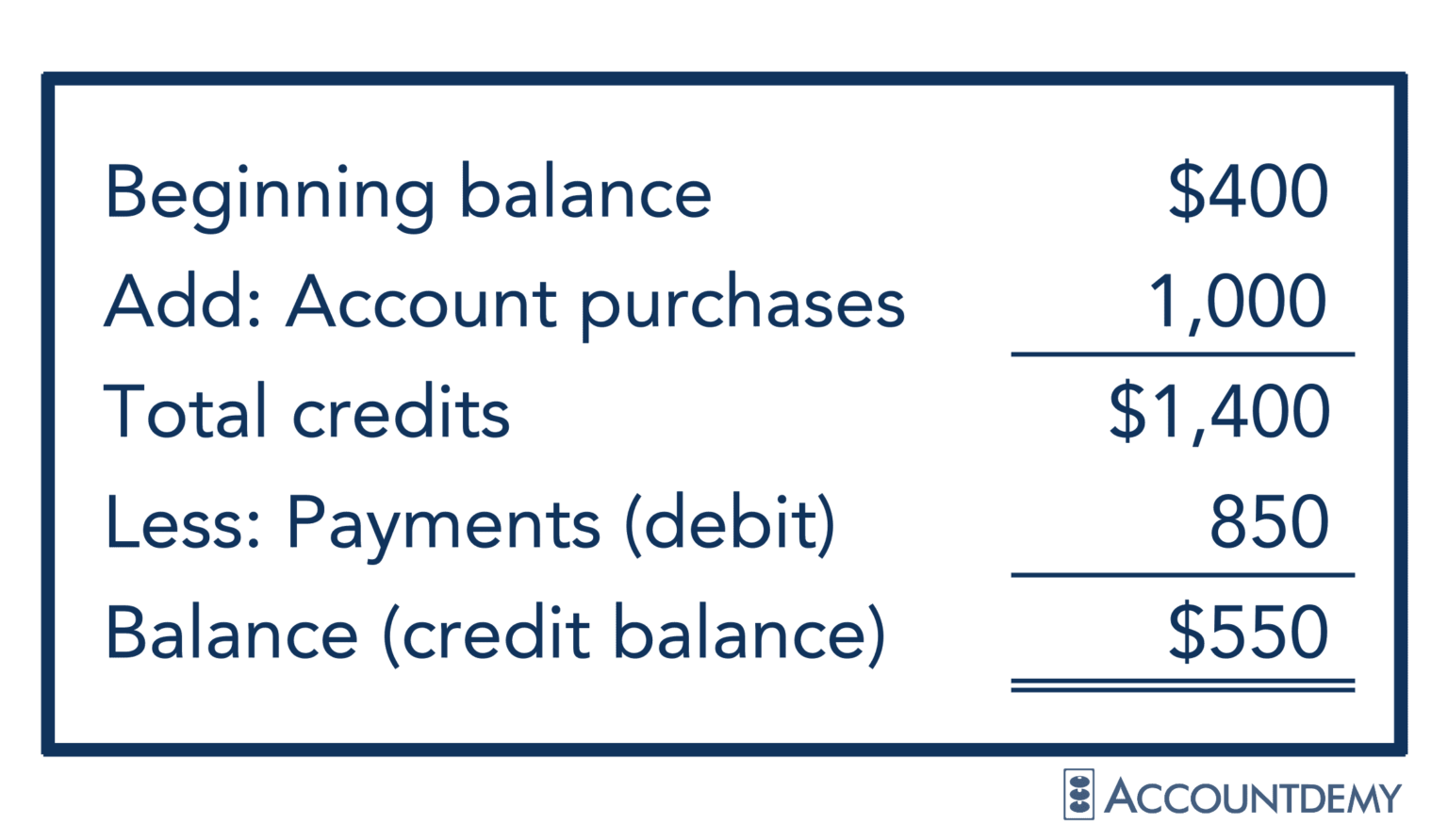 | | |
|---|---|
| Beginning balance | \$400 |
| Add: Account purchases | 1,000 |
| Total credits | \$1,400 |
| Less: Payments (debit) | 850 |
| Balance (credit balance) | \$550 |

ACCOUNTDEMY